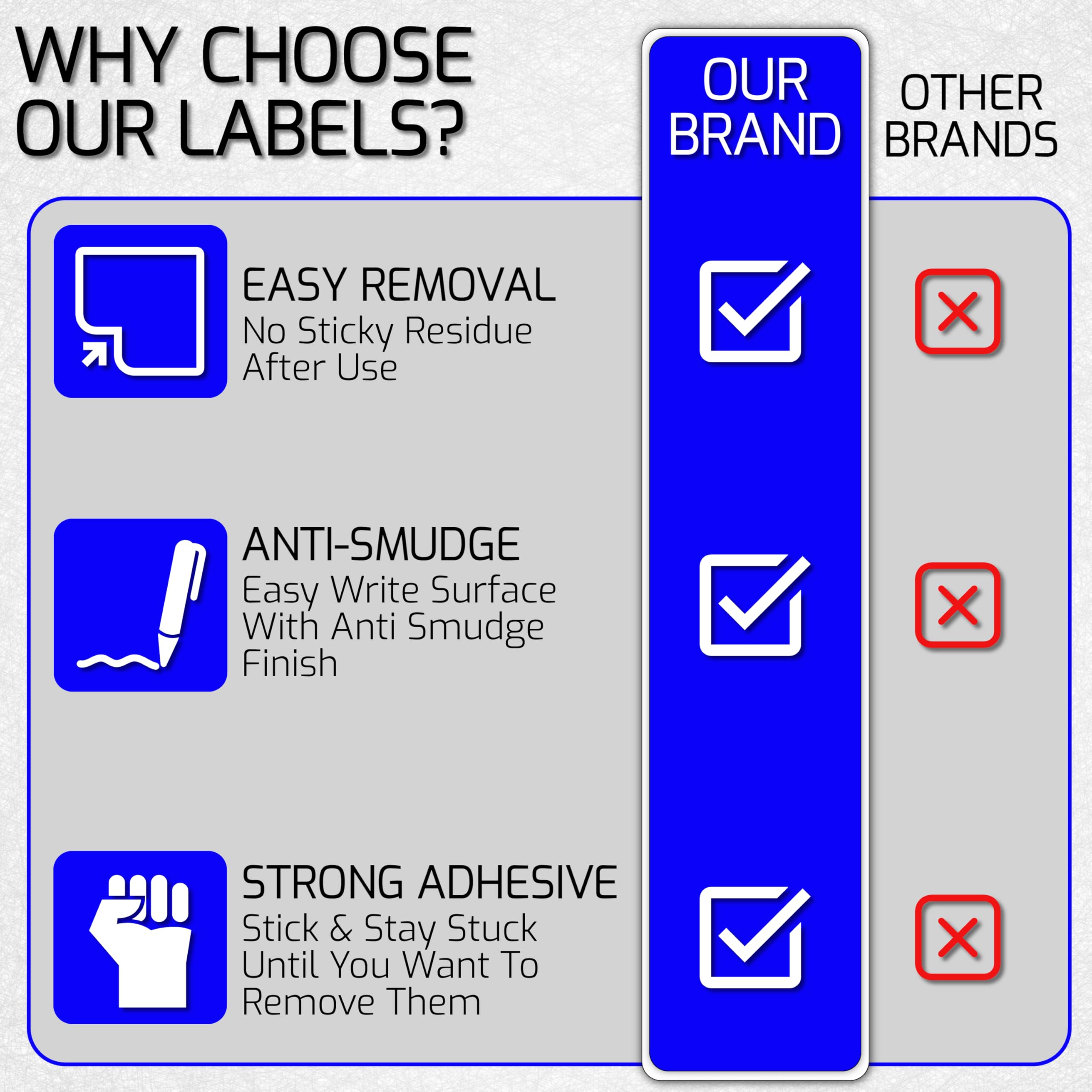 WHY CHOOSE OUR LABELS?

OUR BRAND

OTHER BRANDS

EASY REMOVAL
No Sticky Residue After Use

ANTI-SMUDGE
Easy Write Surface With Anti Smudge Finish

STRONG ADHESIVE
Stick & Stay Stuck Until You Want To Remove Them